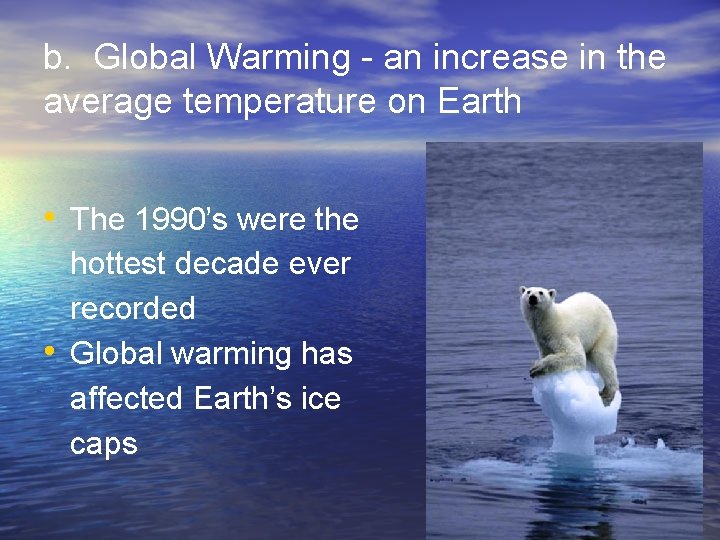 b. Global Warming - an increase in the average temperature on Earth

• The 1990's were the hottest decade ever recorded
• Global warming has affected Earth's ice caps